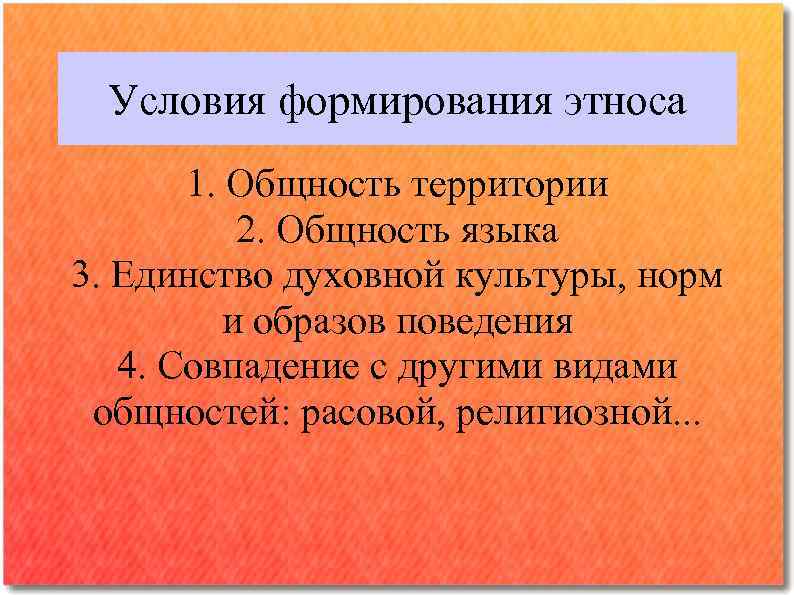 Условия формирования этноса

1. Общность территории
2. Общность языка
3. Единство духовной культуры, норм и образов поведения
4. Совпадение с другими видами общностей: расовой, религиозной...